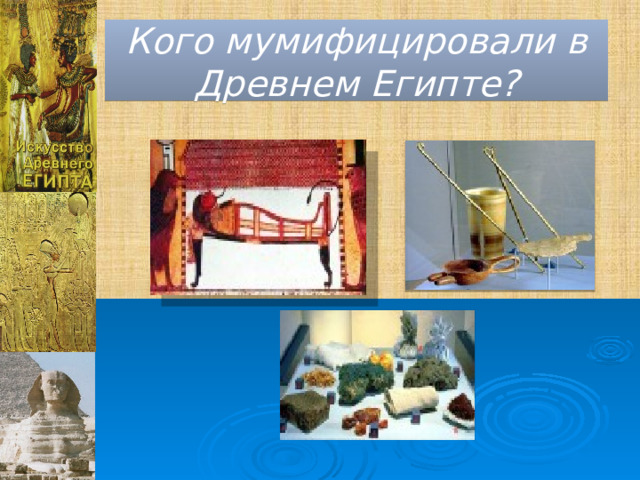 Кого мумифицировали в Древнем Египте?

Искусство Древнего ЕГИПТА